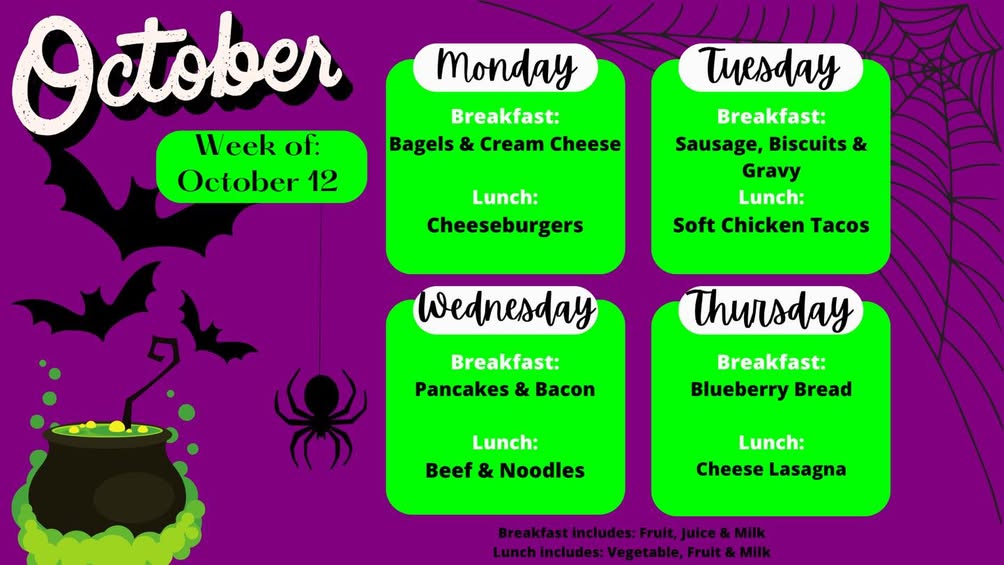 October

Week of:
October 12

Monday

Breakfast:
Bagels & Cream Cheese

Lunch:
Cheeseburgers

Tuesday

Breakfast:
Sausage, Biscuits & Gravy

Lunch:
Soft Chicken Tacos

Wednesday

Breakfast:
Pancakes & Bacon

Lunch:
Beef & Noodles

Thursday

Breakfast:
Blueberry Bread

Lunch:
Cheese Lasagna

Breakfast includes: Fruit, Juice & Milk
Lunch includes: Vegetable, Fruit & Milk